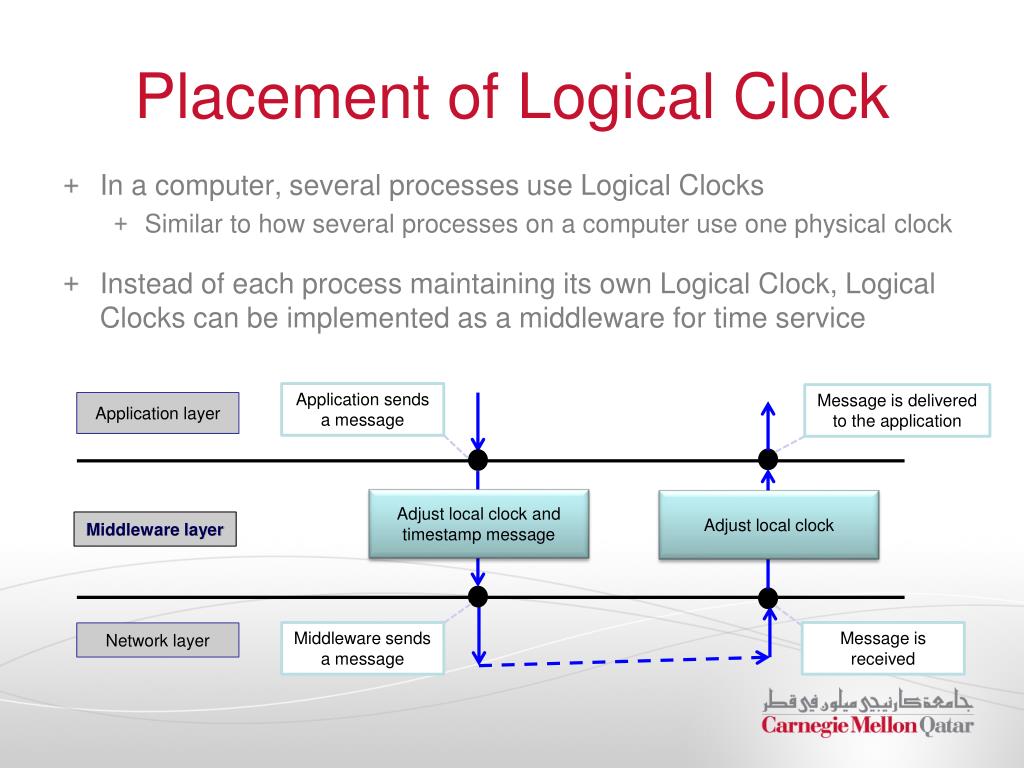 Placement of Logical Clock

+ In a computer, several processes use Logical Clocks

+ Similar to how several processes on a computer use one physical clock

+ Instead of each process maintaining its own Logical Clock, Logical Clocks can be implemented as a middleware for time service

Application layer

Application sends a message

Message is delivered to the application

Middleware layer

Adjust local clock and timestamp message

Adjust local clock

Network layer

Middleware sends a message

Message is received

جامعة كارنيجي ميلون في قطر
Carnegie Mellon Qatar